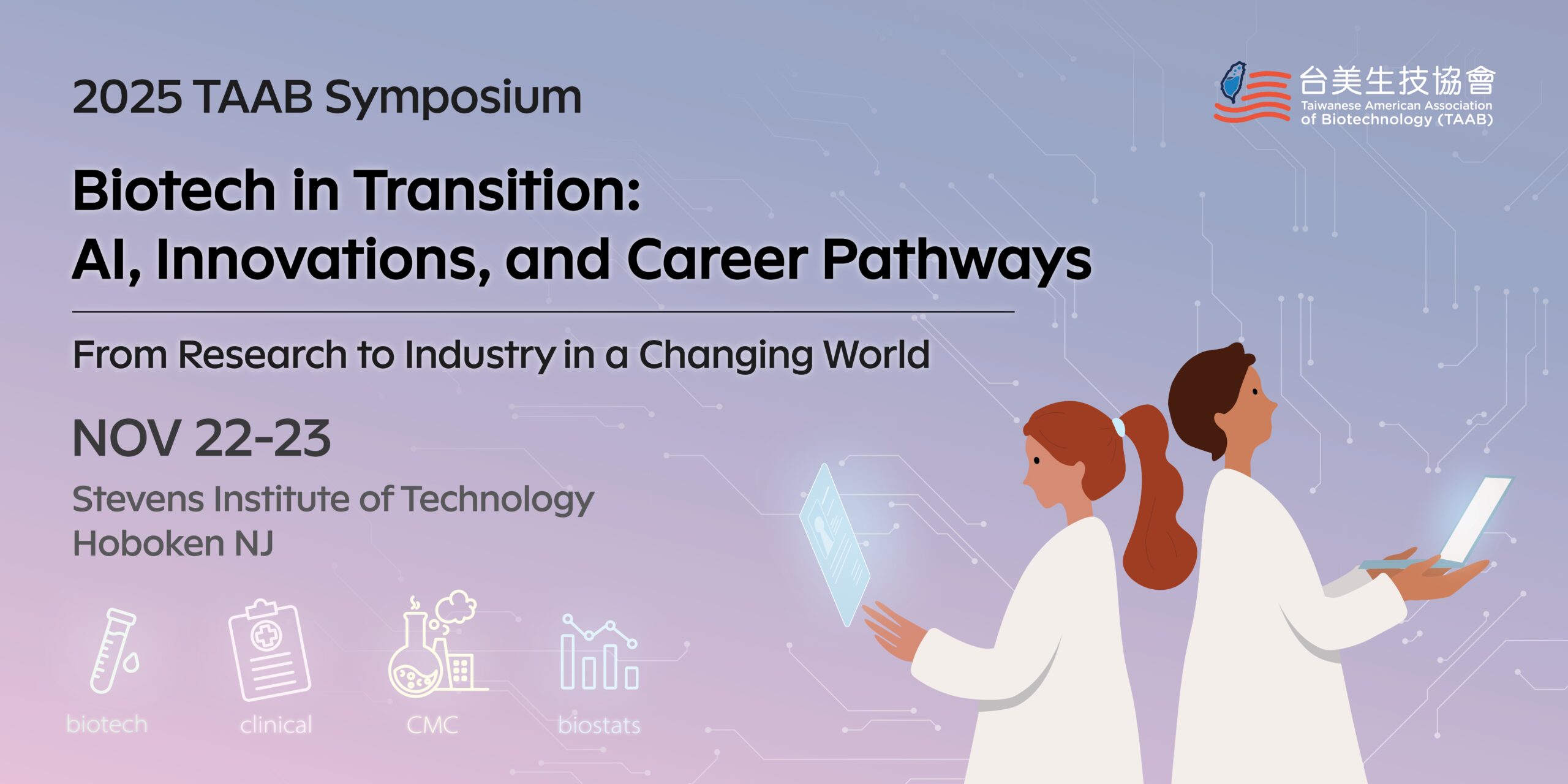 2025 TAAB Symposium

台美生技協會
Taiwanese American Association of Biotechnology (TAAB)

Biotech in Transition:
AI, Innovations, and Career Pathways

From Research to Industry in a Changing World

NOV 22-23

Stevens Institute of Technology
Hoboken NJ

biotech

clinical

CMC

biostats